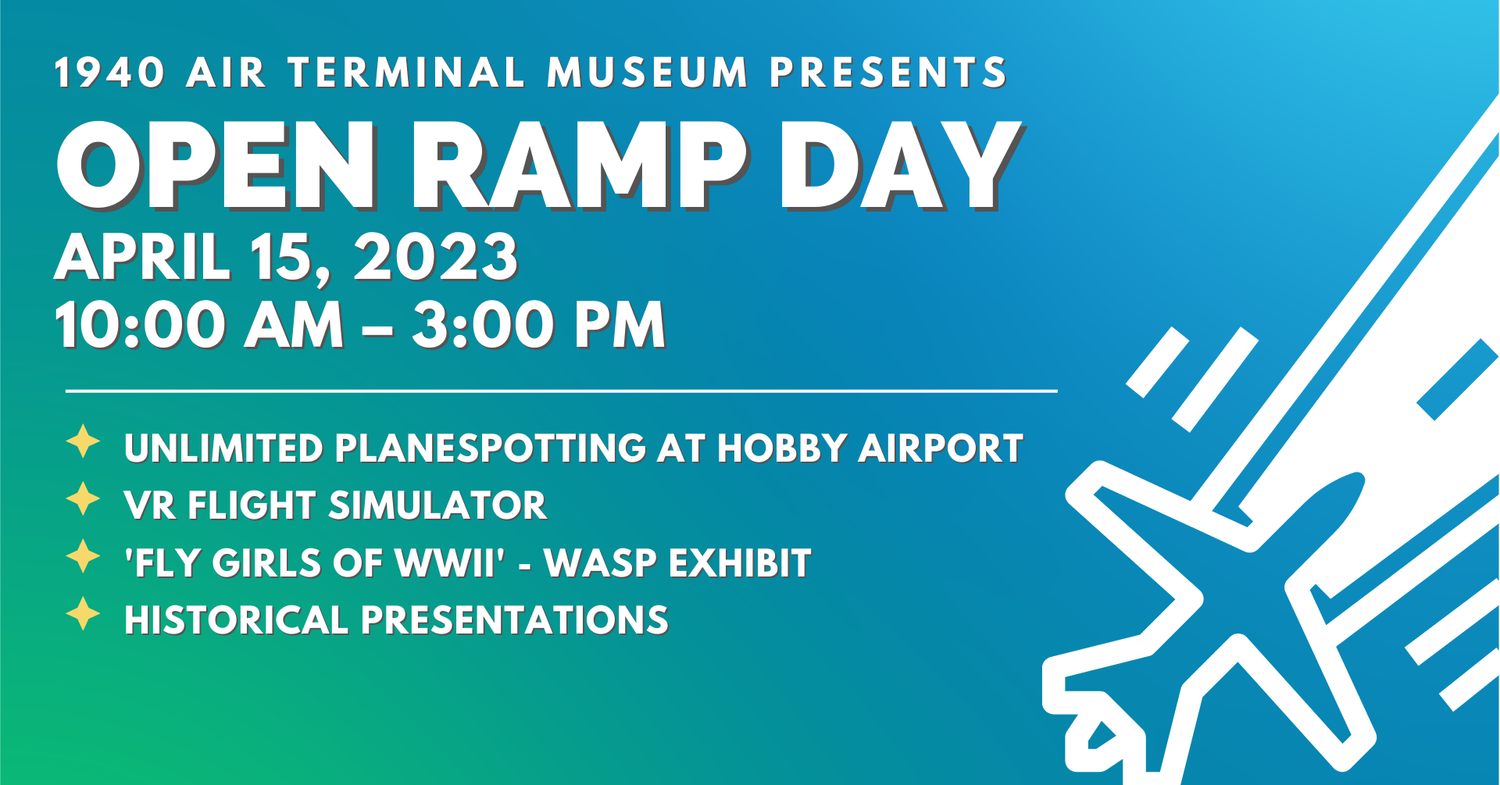 1940 AIR TERMINAL MUSEUM PRESENTS
OPEN RAMP DAY
APRIL 15, 2023
10:00 AM – 3:00 PM

UNLIMITED PLANESPOTTING AT HOBBY AIRPORT
VR FLIGHT SIMULATOR
'FLY GIRLS OF WWII' - WASP EXHIBIT
HISTORICAL PRESENTATIONS